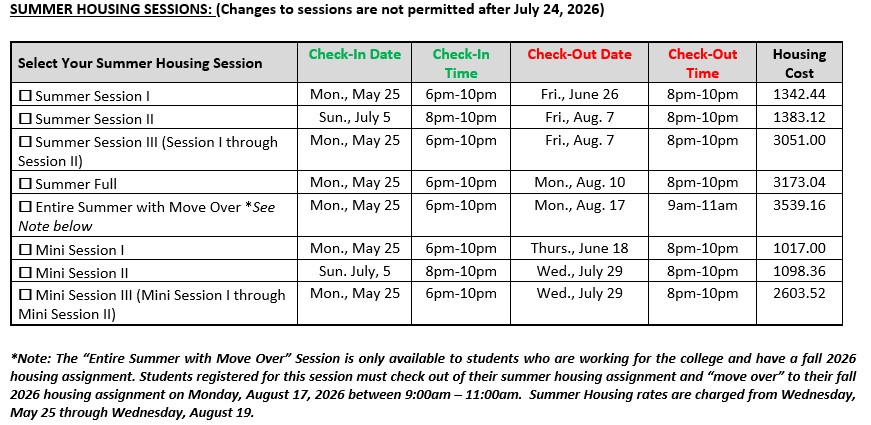 SUMMER HOUSING SESSIONS: (Changes to sessions are not permitted after July 24, 2026)

| Select Your Summer Housing Session | Check-In Date | Check-In Time | Check-Out Date | Check-Out Time | Housing Cost |
|---|---|---|---|---|---|
| ☐ Summer Session I | Mon., May 25 | 6pm-10pm | Fri., June 26 | 8pm-10pm | 1342.44 |
| ☐ Summer Session II | Sun., July 5 | 8pm-10pm | Fri., Aug. 7 | 8pm-10pm | 1383.12 |
| ☐ Summer Session III (Session I through Session II) | Mon., May 25 | 6pm-10pm | Fri., Aug. 7 | 8pm-10pm | 3051.00 |
| ☐ Summer Full | Mon., May 25 | 6pm-10pm | Mon., Aug. 10 | 8pm-10pm | 3173.04 |
| ☐ Entire Summer with Move Over *See Note below | Mon., May 25 | 6pm-10pm | Mon., Aug. 17 | 9am-11am | 3539.16 |
| ☐ Mini Session I | Mon., May 25 | 6pm-10pm | Thurs., June 18 | 8pm-10pm | 1017.00 |
| ☐ Mini Session II | Sun. July, 5 | 8pm-10pm | Wed., July 29 | 8pm-10pm | 1098.36 |
| ☐ Mini Session III (Mini Session I through Mini Session II) | Mon., May 25 | 6pm-10pm | Wed., July 29 | 8pm-10pm | 2603.52 |

*Note: The "Entire Summer with Move Over" Session is only available to students who are working for the college and have a fall 2026 housing assignment. Students registered for this session must check out of their summer housing assignment and "move over" to their fall 2026 housing assignment on Monday, August 17, 2026 between 9:00am – 11:00am. Summer Housing rates are charged from Wednesday, May 25 through Wednesday, August 19.